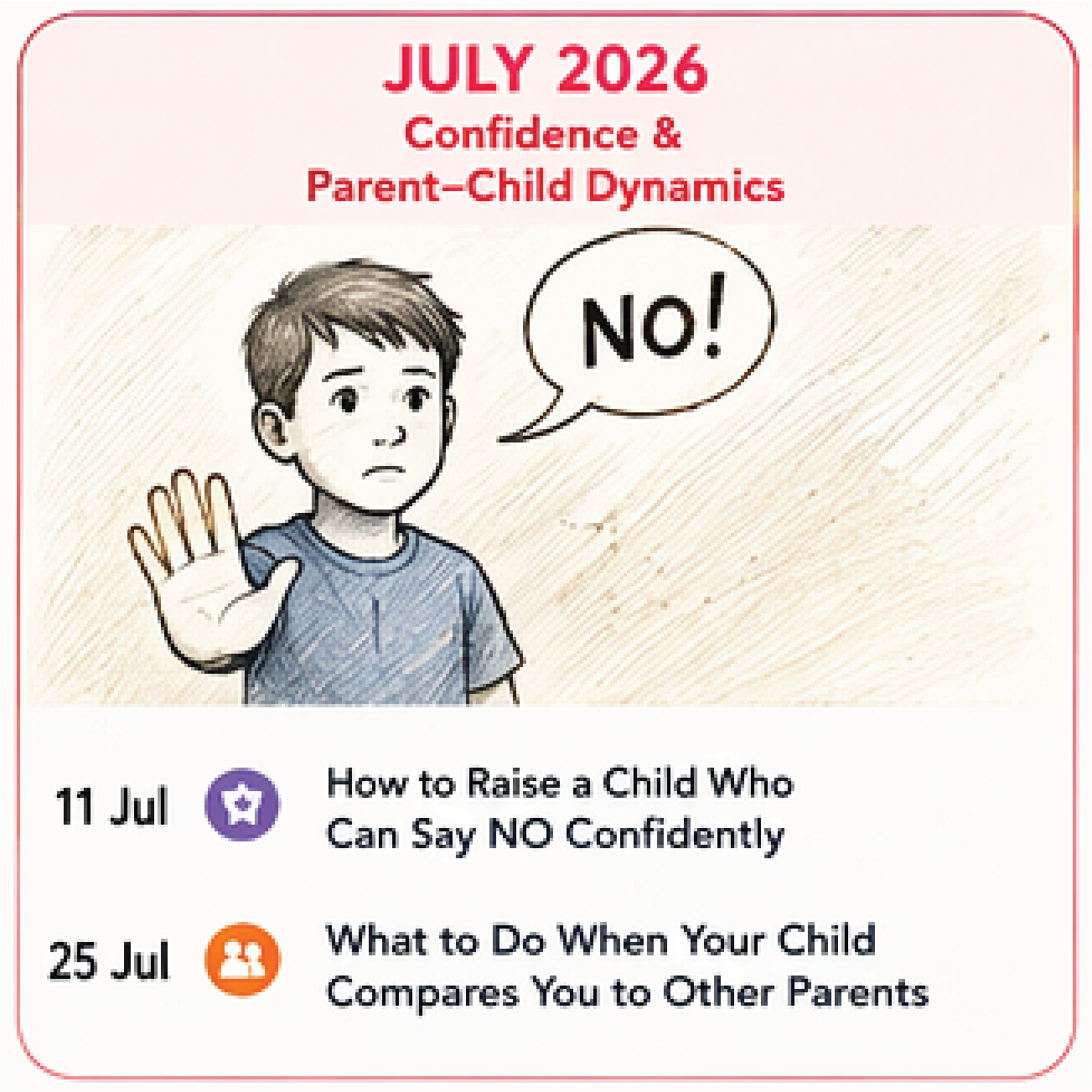 JULY 2026
Confidence & Parent–Child Dynamics

NO!

11 Jul How to Raise a Child Who Can Say NO Confidently

25 Jul What to Do When Your Child Compares You to Other Parents